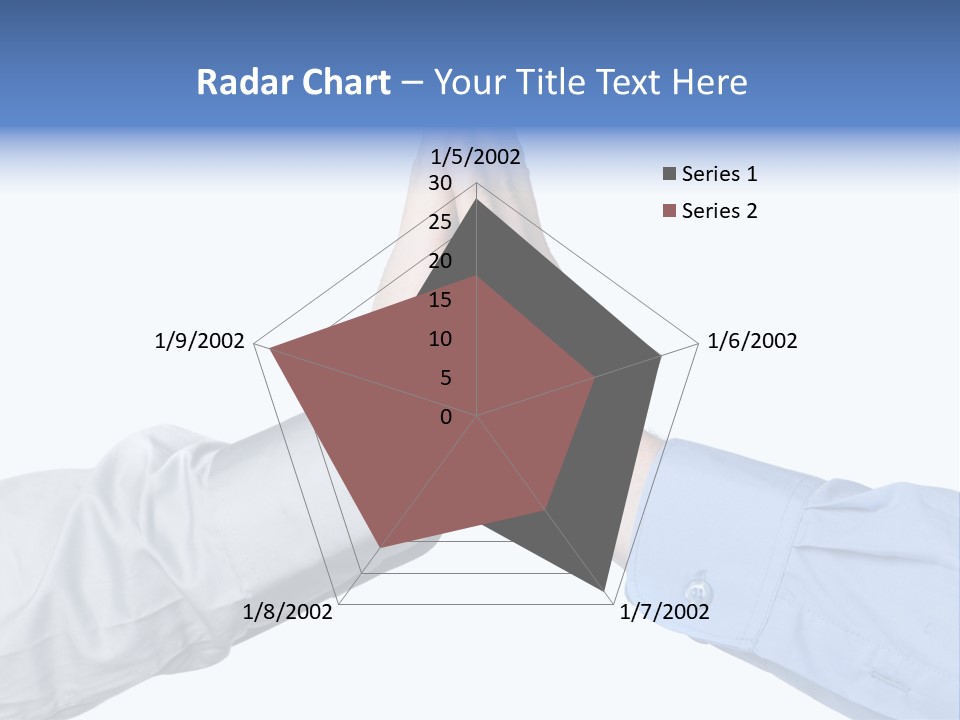 Radar Chart – Your Title Text Here

1/5/2002
30
25
20
15
10
5
0
1/6/2002
1/7/2002
1/8/2002
1/9/2002

Series 1
Series 2